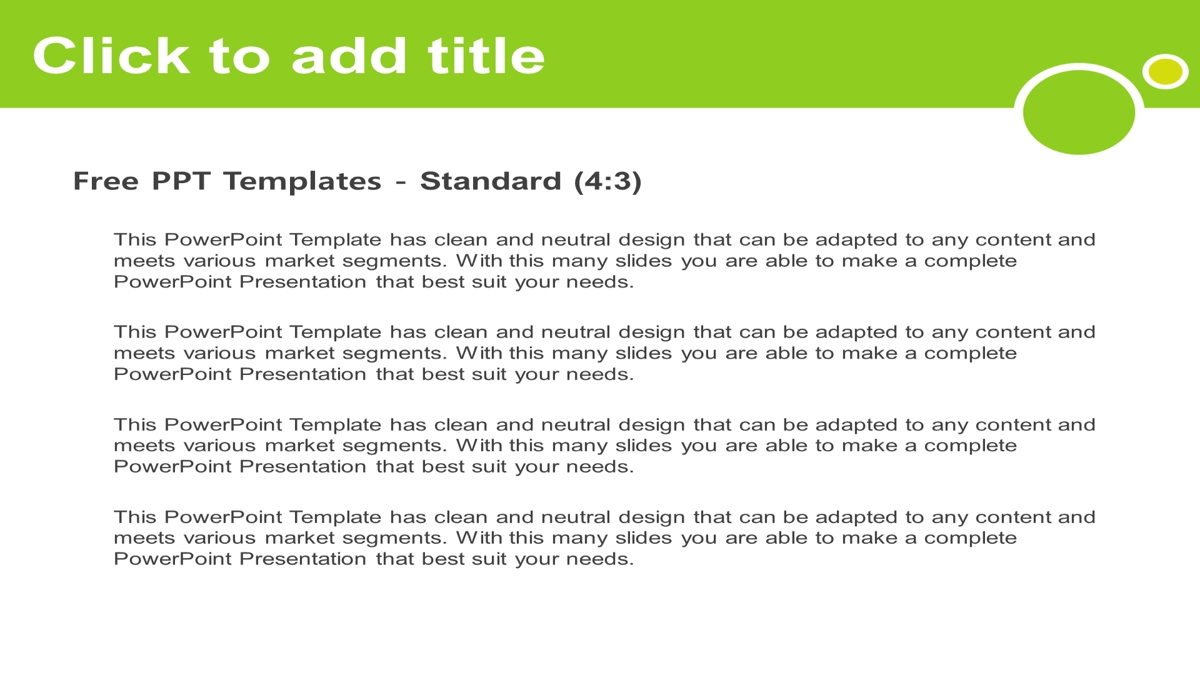 Click to add title

Free PPT Templates - Standard (4:3)

This PowerPoint Template has clean and neutral design that can be adapted to any content and meets various market segments. With this many slides you are able to make a complete PowerPoint Presentation that best suit your needs.

This PowerPoint Template has clean and neutral design that can be adapted to any content and meets various market segments. With this many slides you are able to make a complete PowerPoint Presentation that best suit your needs.

This PowerPoint Template has clean and neutral design that can be adapted to any content and meets various market segments. With this many slides you are able to make a complete PowerPoint Presentation that best suit your needs.

This PowerPoint Template has clean and neutral design that can be adapted to any content and meets various market segments. With this many slides you are able to make a complete PowerPoint Presentation that best suit your needs.